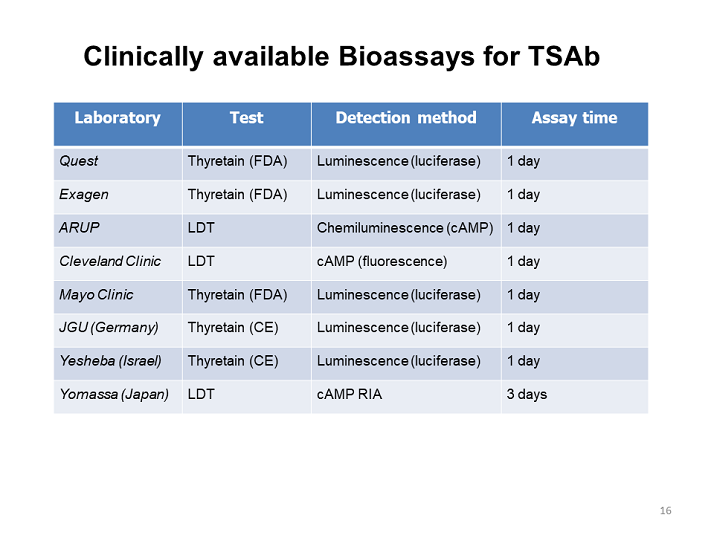 Clinically available Bioassays for TSAb

| Laboratory | Test | Detection method | Assay time |
|---|---|---|---|
| Quest | Thyretain (FDA) | Luminescence (luciferase) | 1 day |
| Exagen | Thyretain (FDA) | Luminescence (luciferase) | 1 day |
| ARUP | LDT | Chemiluminescence (cAMP) | 1 day |
| Cleveland Clinic | LDT | cAMP (fluorescence) | 1 day |
| Mayo Clinic | Thyretain (FDA) | Luminescence (luciferase) | 1 day |
| JGU (Germany) | Thyretain (CE) | Luminescence (luciferase) | 1 day |
| Yesheba (Israel) | Thyretain (CE) | Luminescence (luciferase) | 1 day |
| Yomassa (Japan) | LDT | cAMP RIA | 3 days |

16